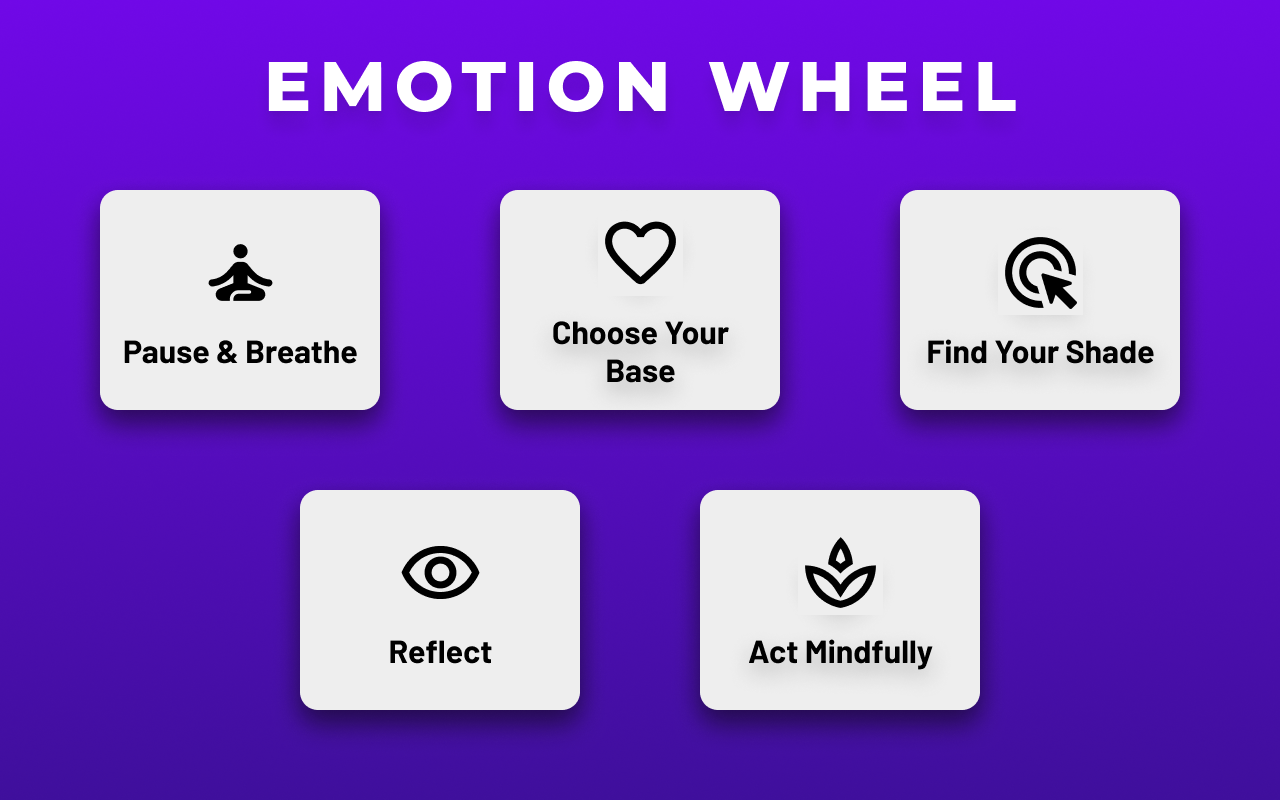 EMOTION WHEEL

Pause & Breathe

Choose Your Base

Find Your Shade

Reflect

Act Mindfully